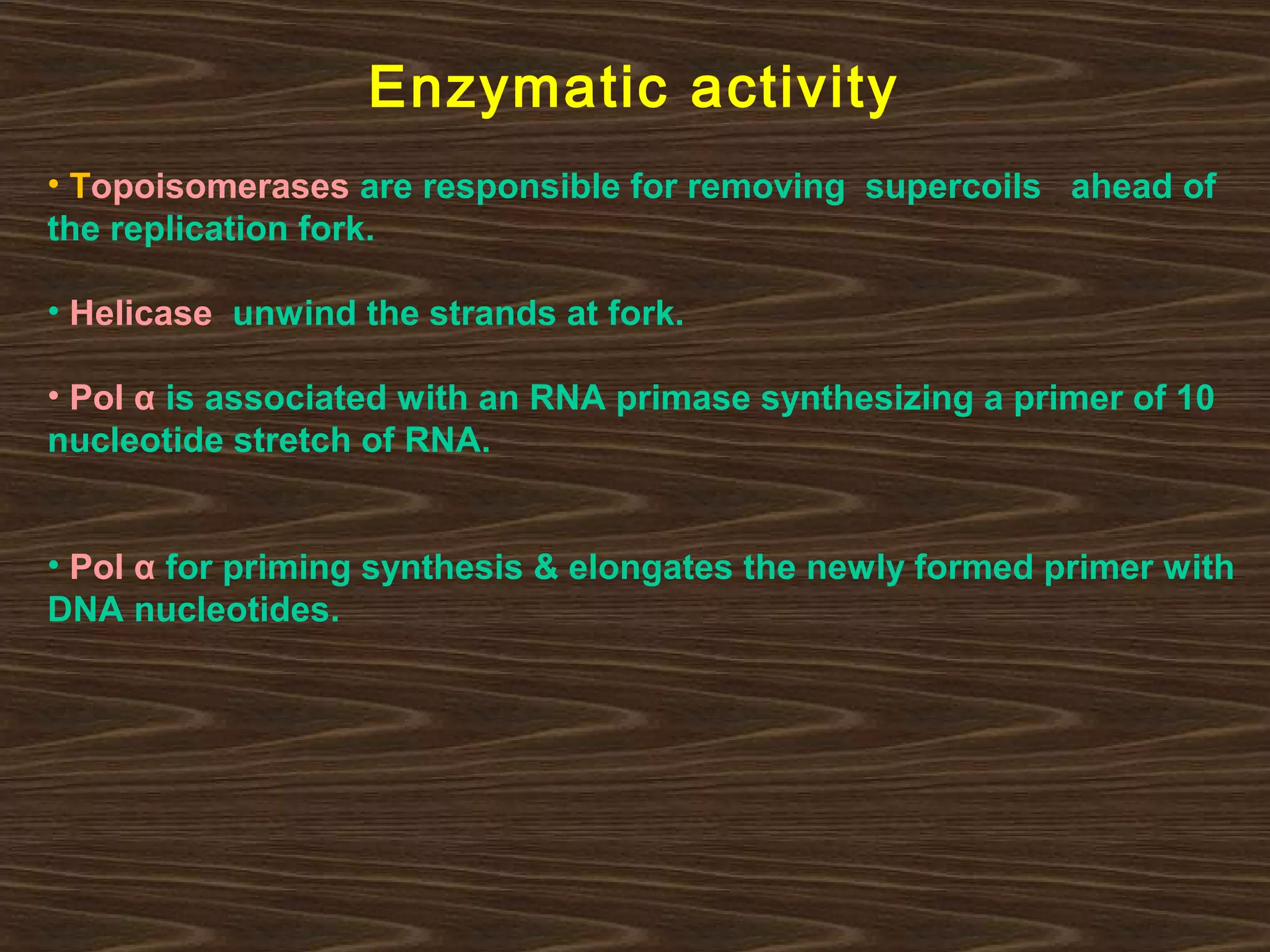 Enzymatic activity

• Topoisomerases are responsible for removing supercoils ahead of the replication fork.

• Helicase unwind the strands at fork.

• Pol α is associated with an RNA primase synthesizing a primer of 10 nucleotide stretch of RNA.

• Pol α for priming synthesis & elongates the newly formed primer with DNA nucleotides.